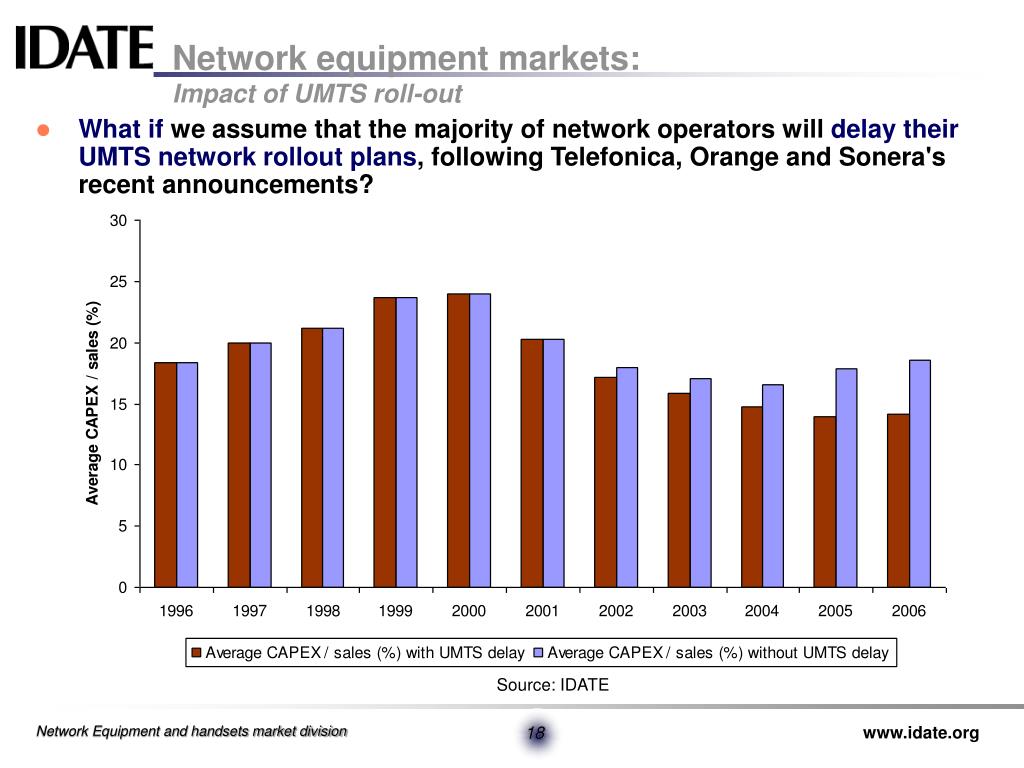 IDATE Network equipment markets:
Impact of UMTS roll-out

What if we assume that the majority of network operators will delay their UMTS network rollout plans, following Telefonica, Orange and Sonera's recent announcements?

Average CAPEX / sales (%)

30
25
20
15
10
5
0

1996 1997 1998 1999 2000 2001 2002 2003 2004 2005 2006

Average CAPEX / sales (%) with UMTS delay
Average CAPEX / sales (%) without UMTS delay

Source: IDATE

Network Equipment and handsets market division
18
www.idate.org